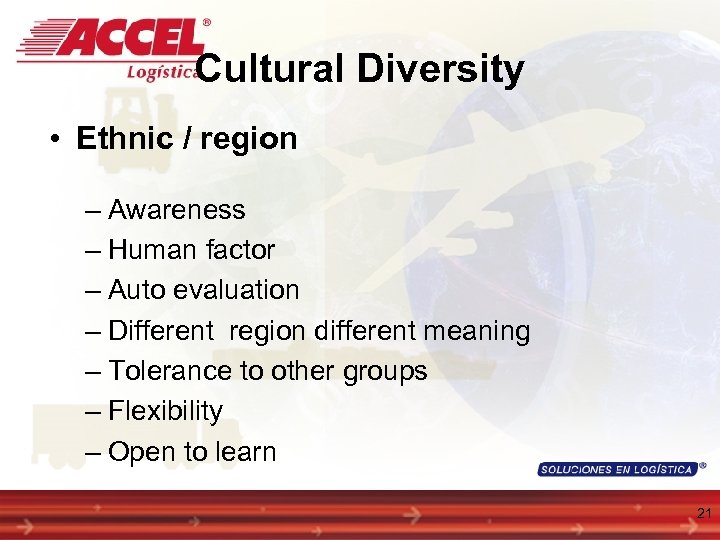 ACCEL®
Logística

Cultural Diversity

• Ethnic / region

– Awareness
– Human factor
– Auto evaluation
– Different region different meaning
– Tolerance to other groups
– Flexibility
– Open to learn

SOLUCIONES EN LOGÍSTICA®

21